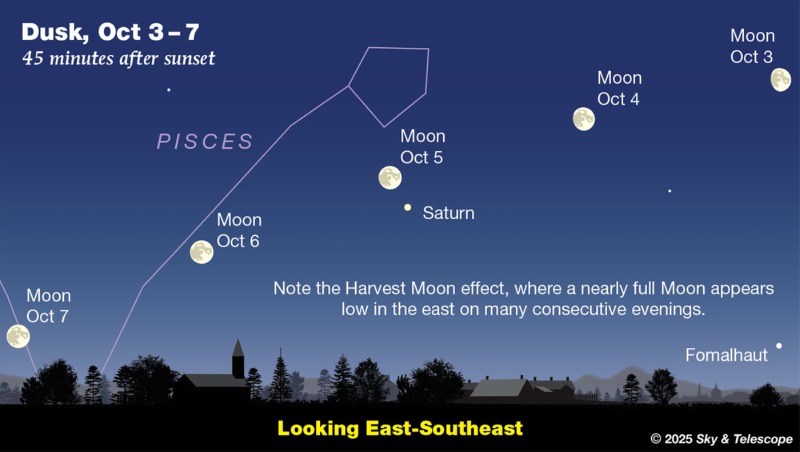 Dusk, Oct 3 – 7
45 minutes after sunset

Moon
Oct 3

Moon
Oct 4

PISCES

Moon
Oct 5

Saturn

Moon
Oct 6

Moon
Oct 7

Note the Harvest Moon effect, where a nearly full Moon appears low in the east on many consecutive evenings.

Fomalhaut

Looking East-Southeast

© 2025 Sky & Telescope